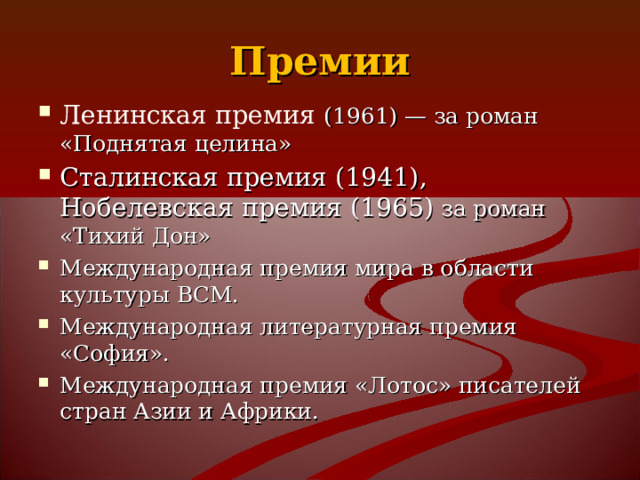 Премии

Ленинская премия (1961) — за роман «Поднятая целина»

Сталинская премия (1941), Нобелевская премия (1965) за роман «Тихий Дон»

Международная премия мира в области культуры ВСМ.

Международная литературная премия «София».

Международная премия «Лотос» писателей стран Азии и Африки.